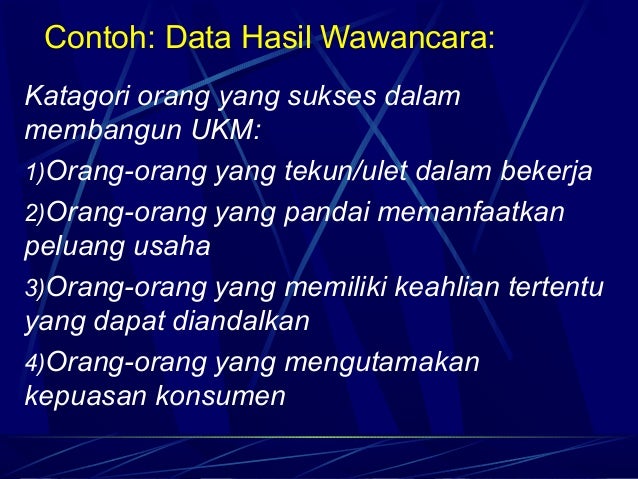 Contoh: Data Hasil Wawancara:

Katagori orang yang sukses dalam membangun UKM:

1)Orang-orang yang tekun/ulet dalam bekerja

2)Orang-orang yang pandai memanfaatkan peluang usaha

3)Orang-orang yang memiliki keahlian tertentu yang dapat diandalkan

4)Orang-orang yang mengutamakan kepuasan konsumen